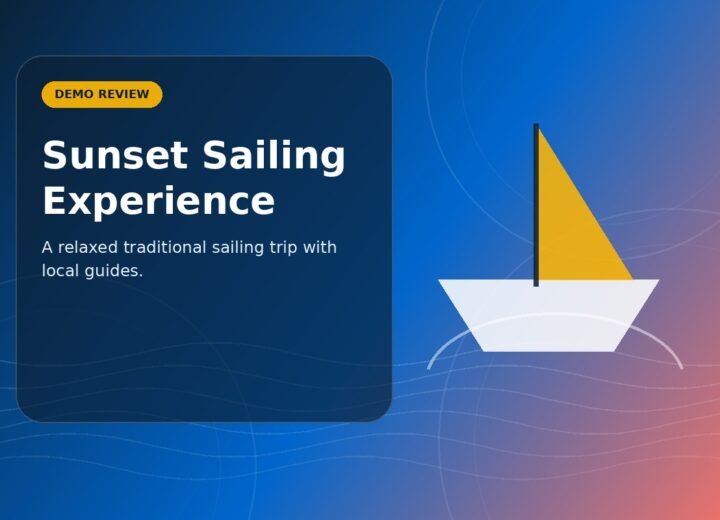 DEMO REVIEW

Sunset Sailing Experience

A relaxed traditional sailing trip with local guides.